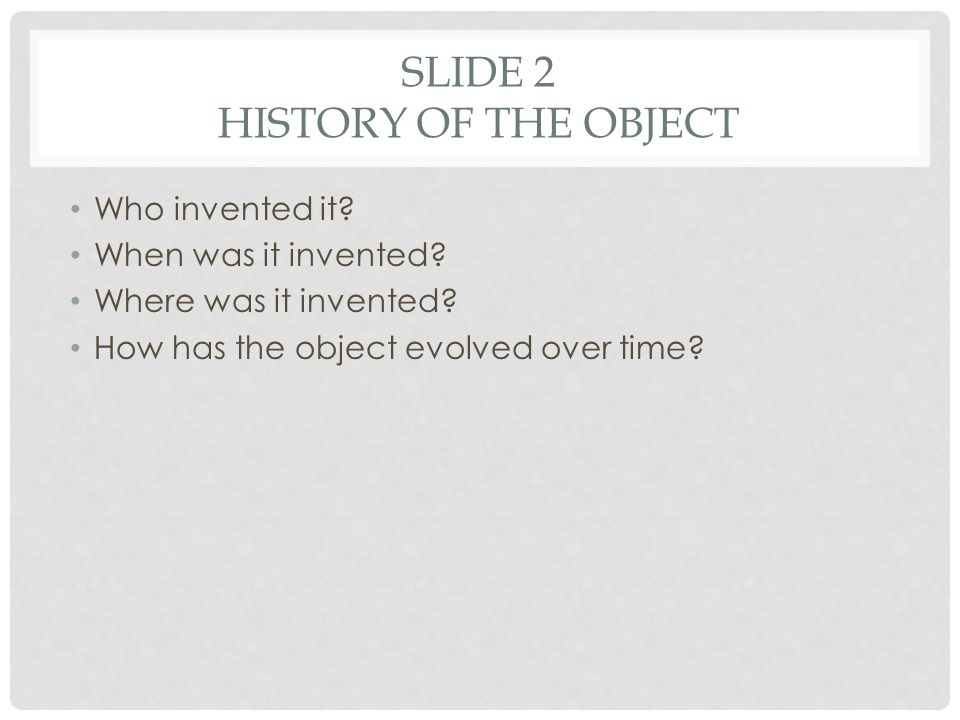 SLIDE 2
HISTORY OF THE OBJECT

• Who invented it?
• When was it invented?
• Where was it invented?
• How has the object evolved over time?